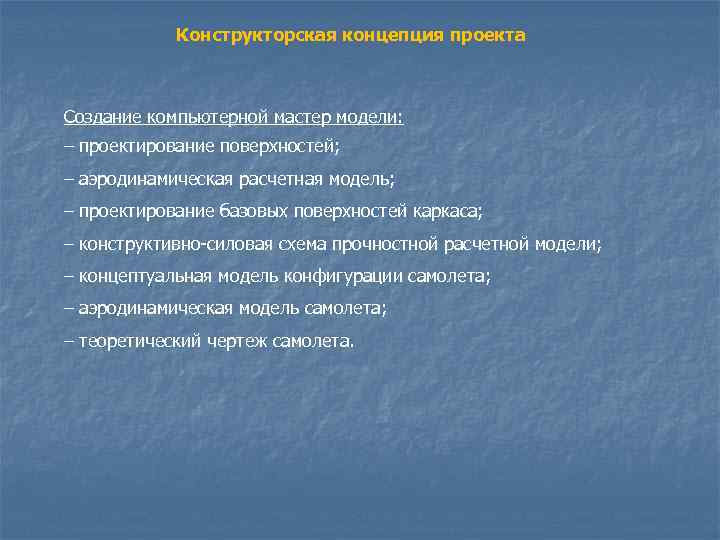 Конструкторская концепция проекта

Создание компьютерной мастер модели:

– проектирование поверхностей;

– аэродинамическая расчетная модель;

– проектирование базовых поверхностей каркаса;

– конструктивно-силовая схема прочностной расчетной модели;

– концептуальная модель конфигурации самолета;

– аэродинамическая модель самолета;

– теоретический чертеж самолета.